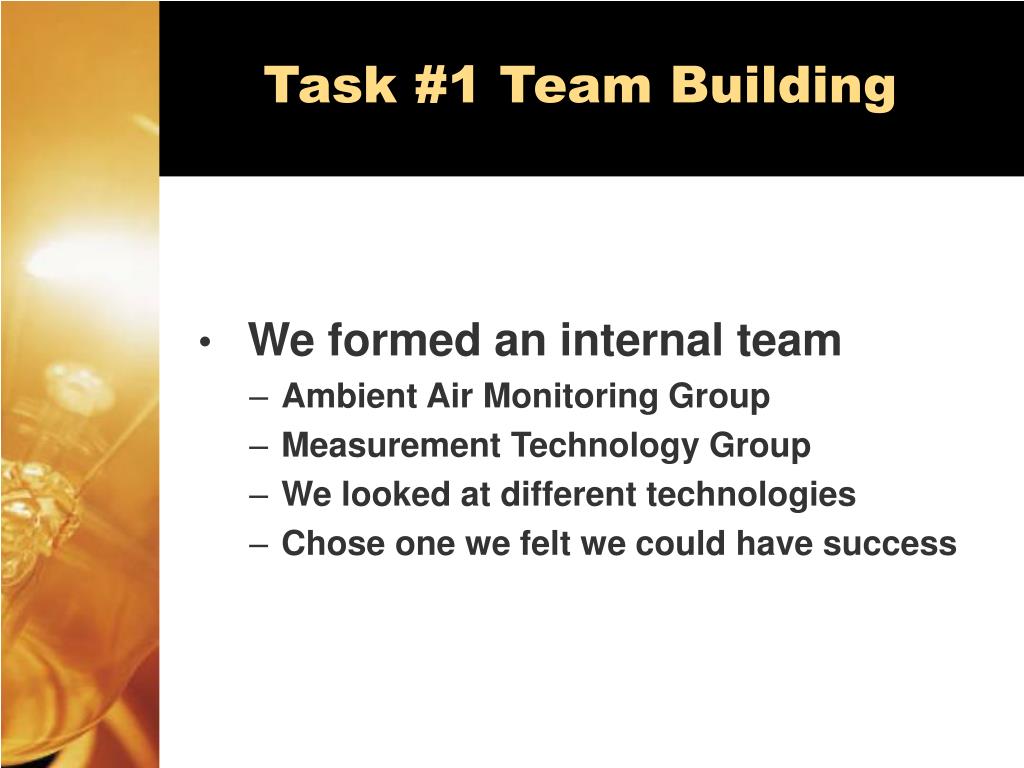 Task #1 Team Building

• We formed an internal team
– Ambient Air Monitoring Group
– Measurement Technology Group
– We looked at different technologies
– Chose one we felt we could have success